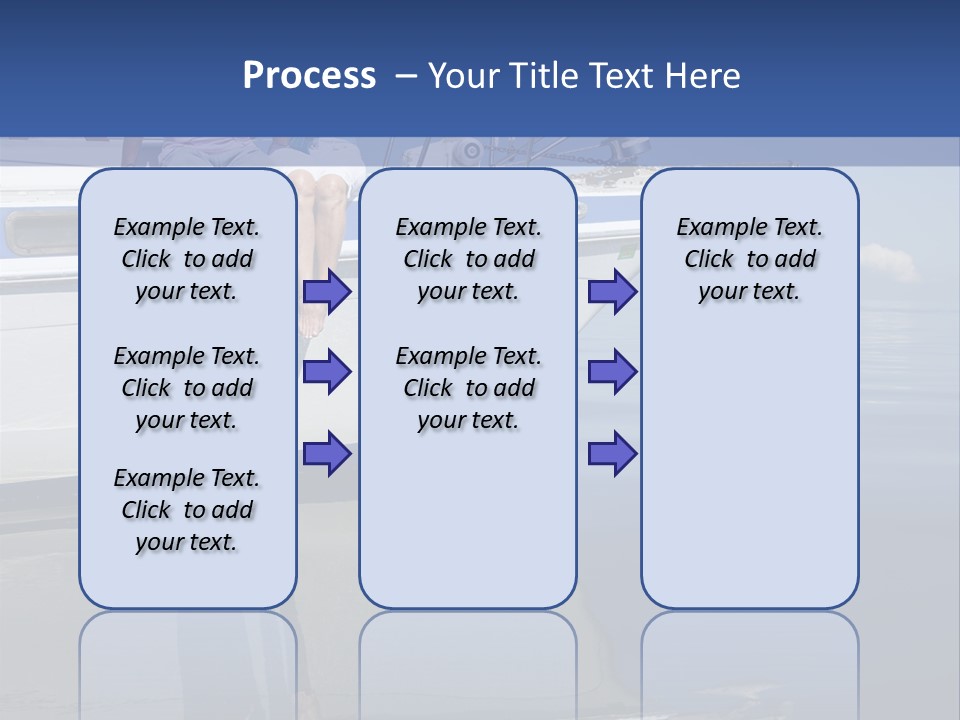 Process – Your Title Text Here

Example Text. Click to add your text.

Example Text. Click to add your text.

Example Text. Click to add your text.

Example Text. Click to add your text.

Example Text. Click to add your text.

Example Text. Click to add your text.